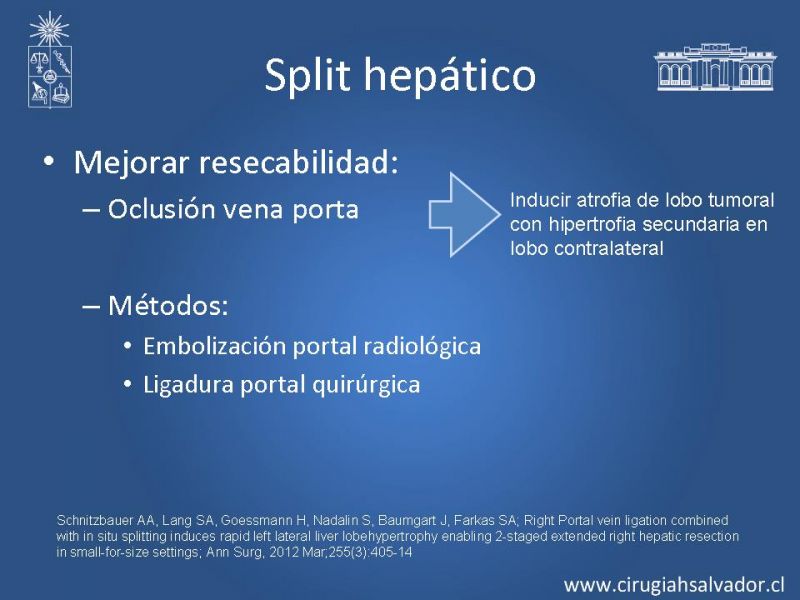 Split hepático

• Mejorar resecabilidad:
– Oclusión vena porta

Inducir atrofia de lobo tumoral con hipertrofia secundaria en lobo contralateral

– Métodos:
• Embolización portal radiológica
• Ligadura portal quirúrgica

Schnitzbauer AA, Lang SA, Goessmann H, Nadalin S, Baumgart J, Farkas SA; Right Portal vein ligation combined with in situ splitting induces rapid left lateral liver lobehypertrophy enabling 2-staged extended right hepatic resection in small-for-size settings; Ann Surg, 2012 Mar;255(3):405-14

www.cirugiahsalvador.cl